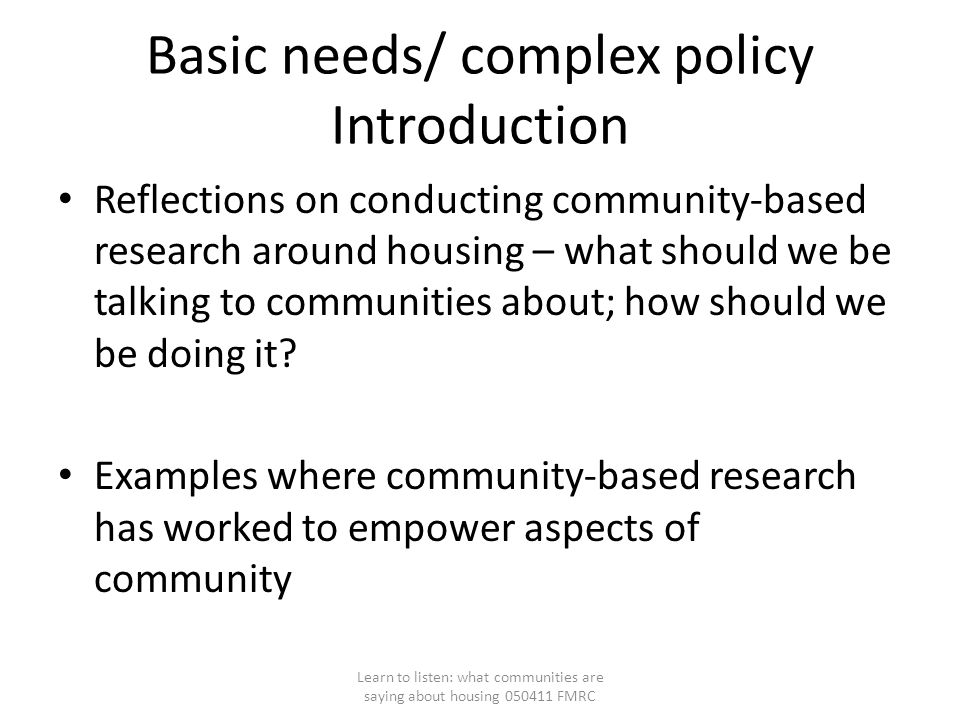 Basic needs/ complex policy Introduction

• Reflections on conducting community-based research around housing – what should we be talking to communities about; how should we be doing it?

• Examples where community-based research has worked to empower aspects of community

Learn to listen: what communities are saying about housing 050411 FMRC